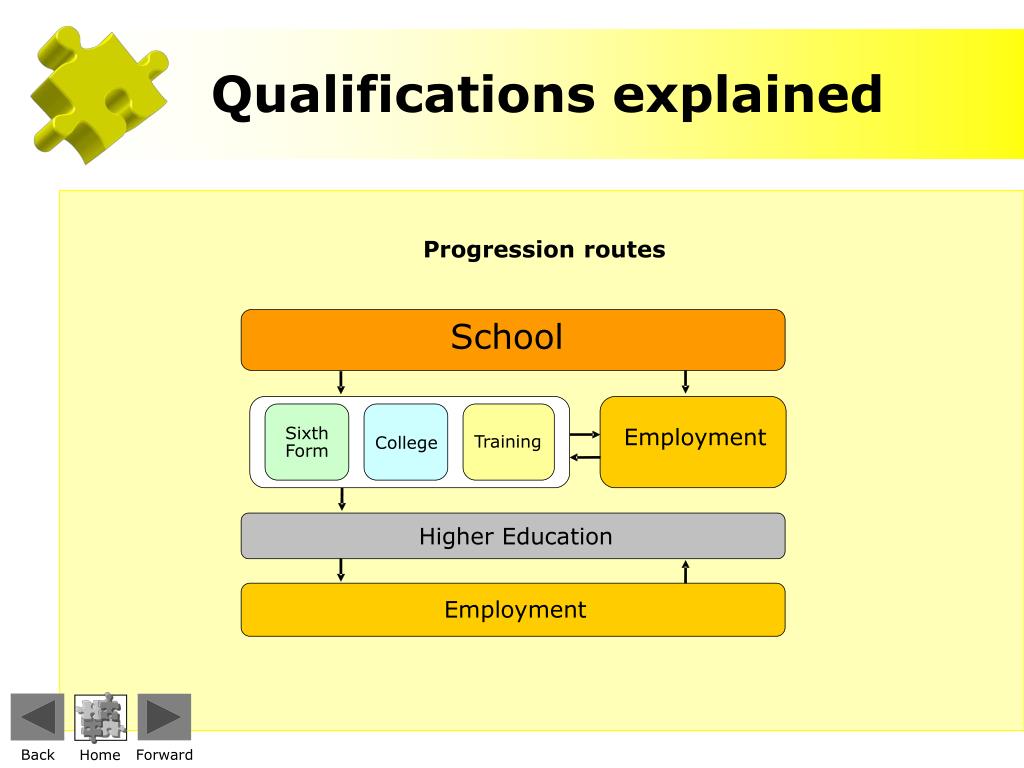 Qualifications explained

Progression routes

School

Sixth Form

College

Training

Employment

Higher Education

Employment

Back Home Forward